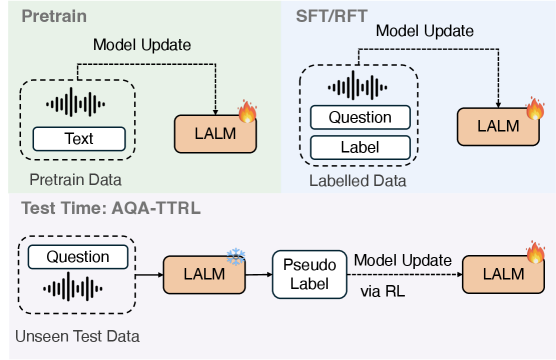 Pretrain

Model Update

Text

LALM

Pretrain Data

SFT/RFT

Model Update

Question

Label

LALM

Labelled Data

Test Time: AQA-TTRL

Question

LALM

Pseudo Label

Model Update via RL

LALM

Unseen Test Data